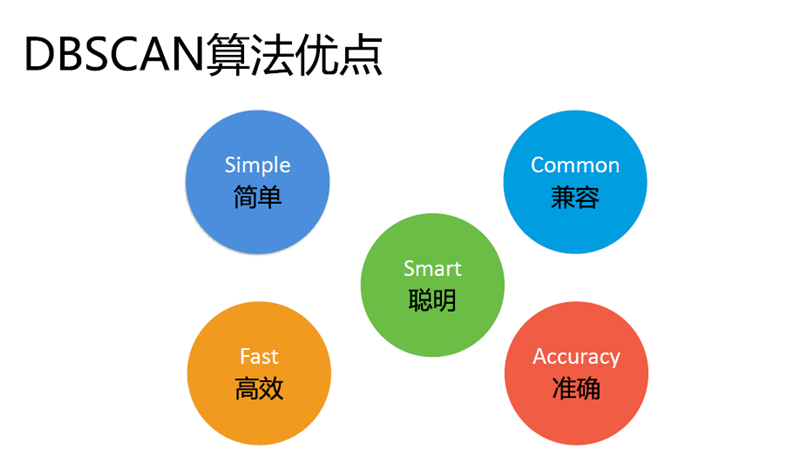 DBSCAN算法优点

Simple
简单

Common
兼容

Smart
聪明

Fast
高效

Accuracy
准确